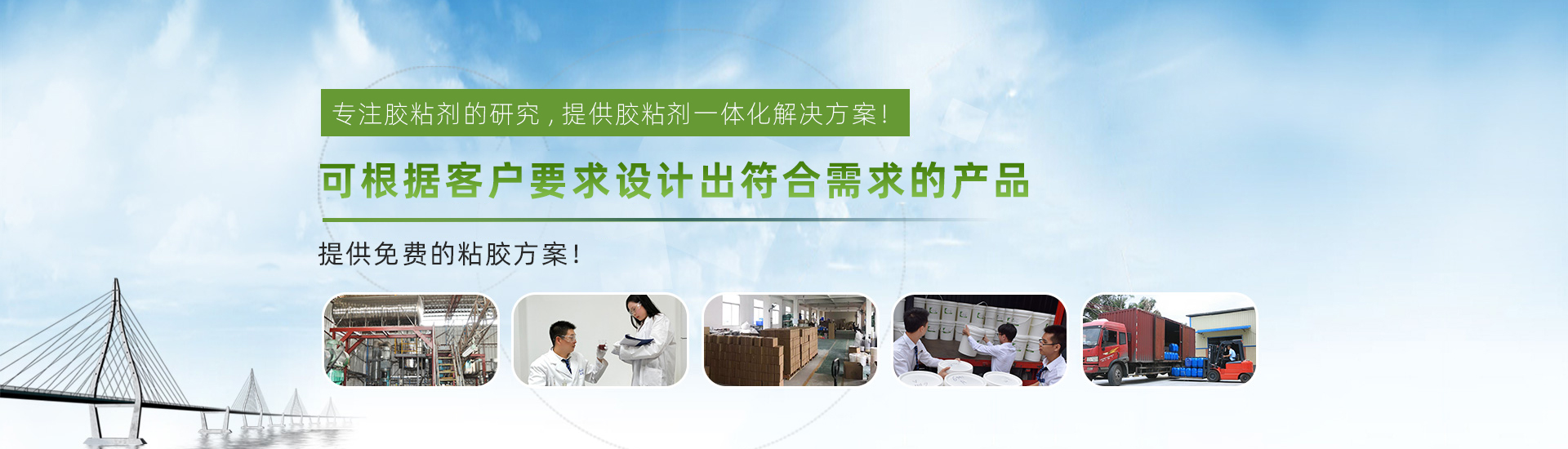 专注胶粘剂的研究，提供胶粘剂一体化解决方案！

可根据客户要求设计出符合需求的产品

提供免费的粘胶方案！